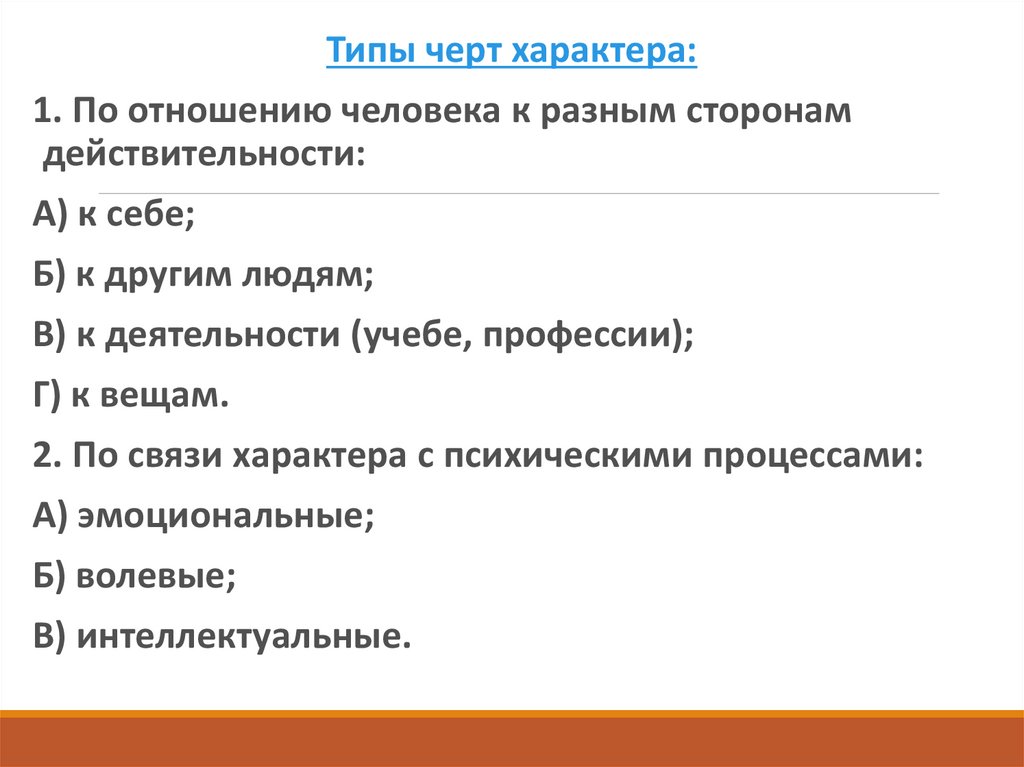 Типы черт характера:

1. По отношению человека к разным сторонам действительности:

А) к себе;

Б) к другим людям;

В) к деятельности (учебе, профессии);

Г) к вещам.

2. По связи характера с психическими процессами:

А) эмоциональные;

Б) волевые;

В) интеллектуальные.